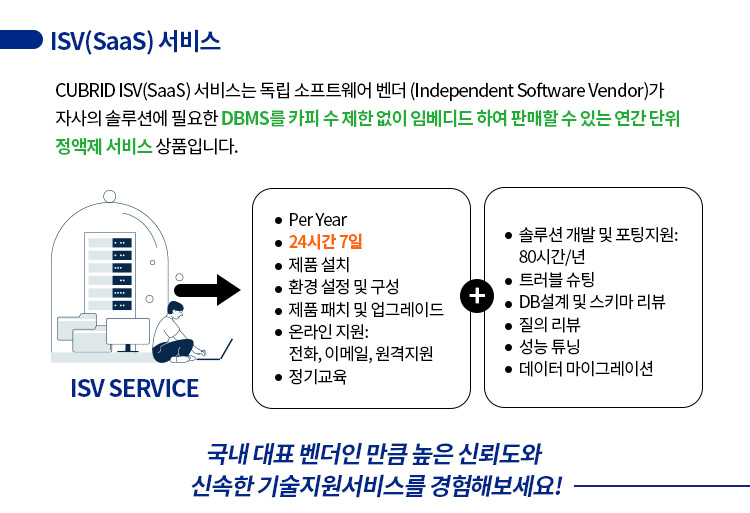 ISV(SaaS) 서비스

CUBRID ISV(SaaS) 서비스는 독립 소프트웨어 벤더 (Independent Software Vendor)가 자사의 솔루션에 필요한 DBMS를 카피 수 제한 없이 임베디드 하여 판매할 수 있는 연간 단위 정액제 서비스 상품입니다.

ISV SERVICE

- Per Year
- 24시간 7일
- 제품 설치
- 환경 설정 및 구성
- 제품 패치 및 업그레이드
- 온라인 지원: 전화, 이메일, 원격지원
- 정기교육

+

- 솔루션 개발 및 포팅지원: 80시간/년
- 트러블 슈팅
- DB설계 및 스키마 리뷰
- 질의 리뷰
- 성능 튜닝
- 데이터 마이그레이션

국내 대표 벤더인 만큼 높은 신뢰도와 신속한 기술지원서비스를 경험해보세요!